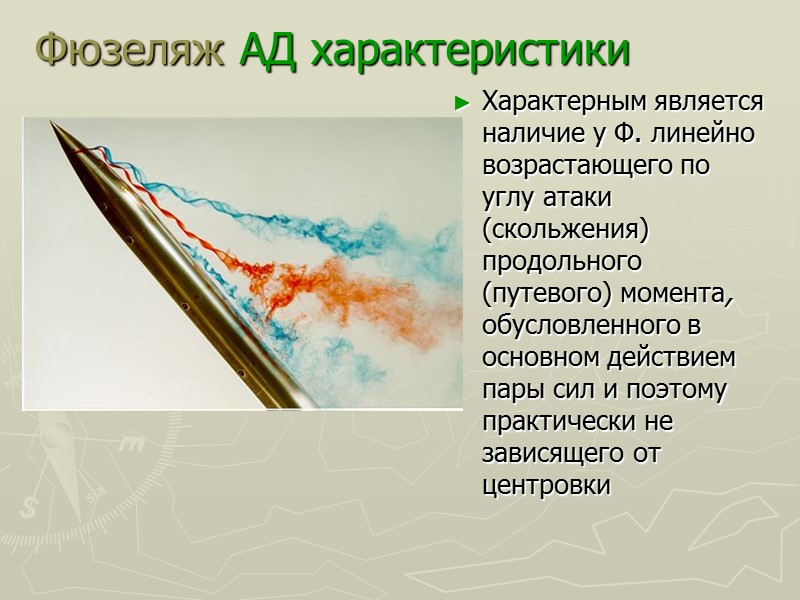 Фюзеляж АД характеристики

► Характерным является наличие у Ф. линейно возрастающего по углу атаки (скольжения) продольного (путевого) момента, обусловленного в основном действием пары сил и поэтому практически не зависящего от центровки